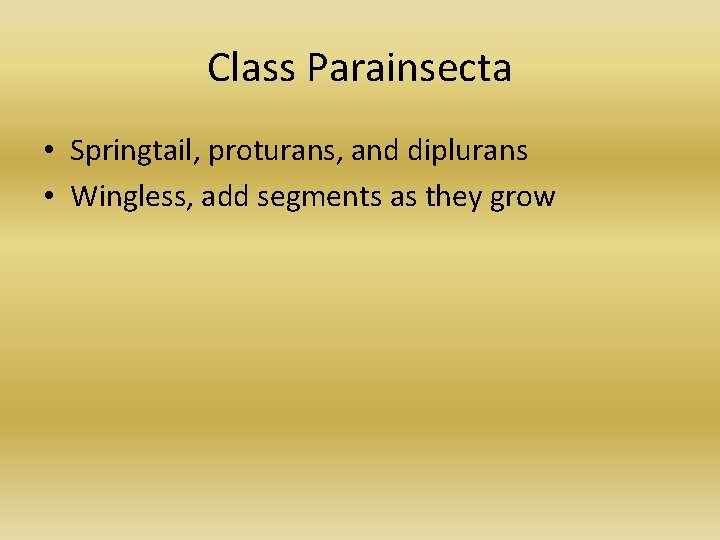 Class Parainsecta

• Springtail, proturans, and diplurans
• Wingless, add segments as they grow